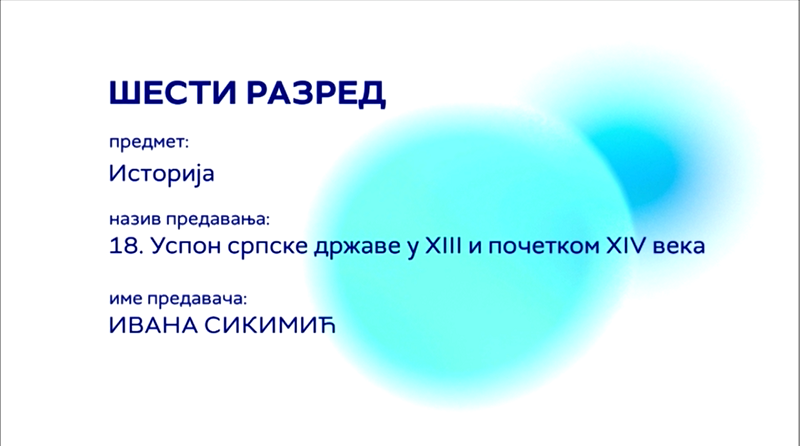 ШЕСТИ РАЗРЕД

предмет:
Историја

назив предавања:
18. Успон српске државе у XIII и почетком XIV века

име предавача:
ИВАНА СИКИМИЋ